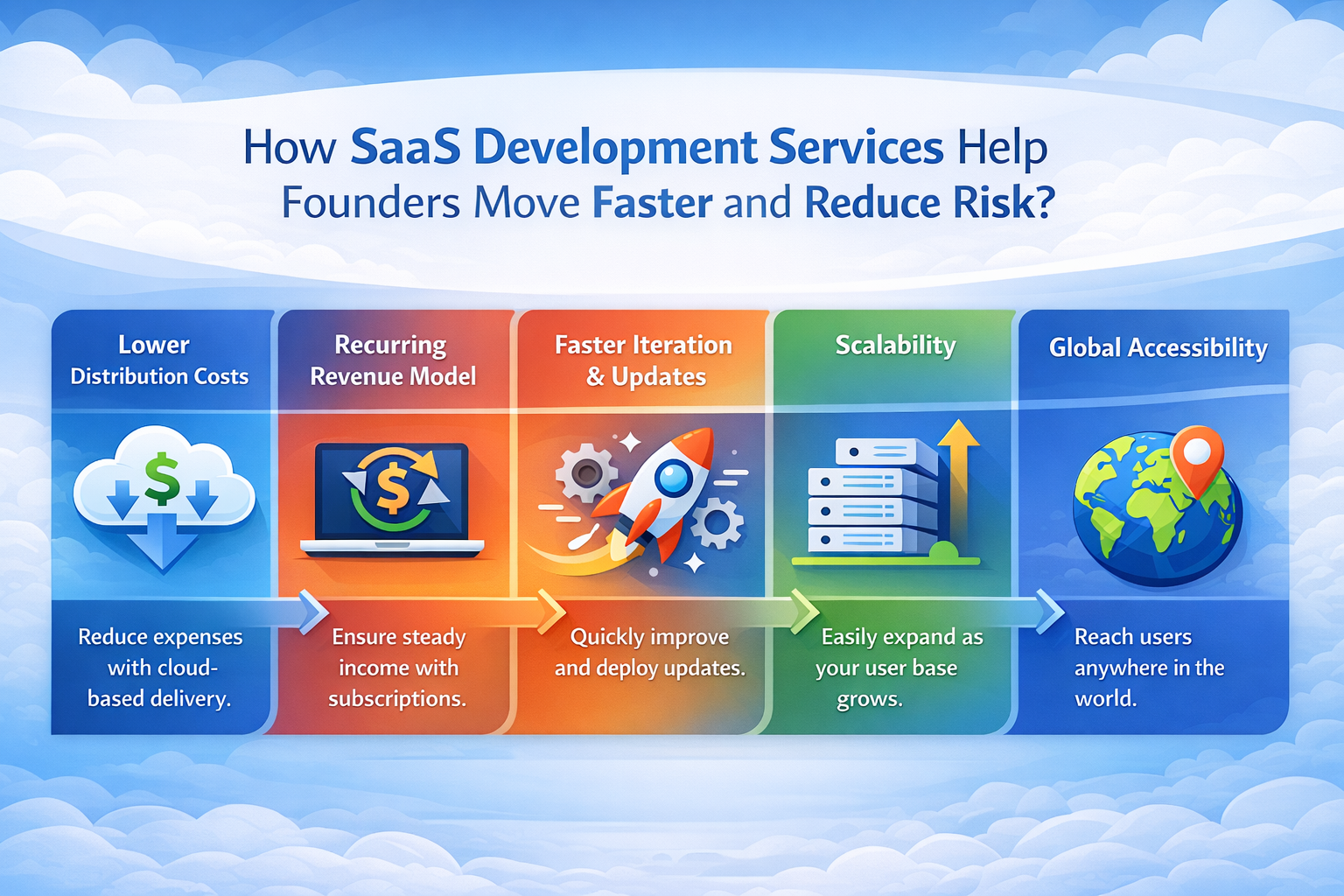 How SaaS Development Services Help Founders Move Faster and Reduce Risk?

Lower Distribution Costs

$

Reduce expenses with cloud-based delivery.

Recurring Revenue Model

$

Ensure steady income with subscriptions.

Faster Iteration & Updates

Quickly improve and deploy updates.

Scalability

Easily expand as your user base grows.

Global Accessibility

Reach users anywhere in the world.